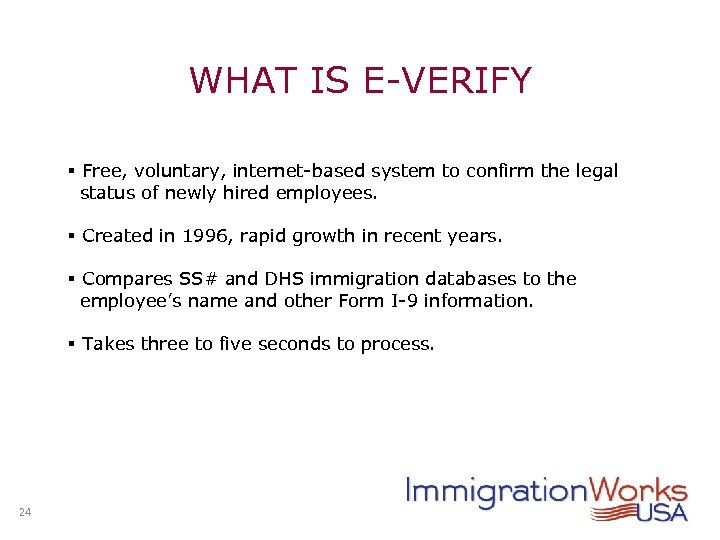 WHAT IS E-VERIFY

▪ Free, voluntary, internet-based system to confirm the legal status of newly hired employees.

▪ Created in 1996, rapid growth in recent years.

▪ Compares SS# and DHS immigration databases to the employee's name and other Form I-9 information.

▪ Takes three to five seconds to process.

24

ImmigrationWorks USA